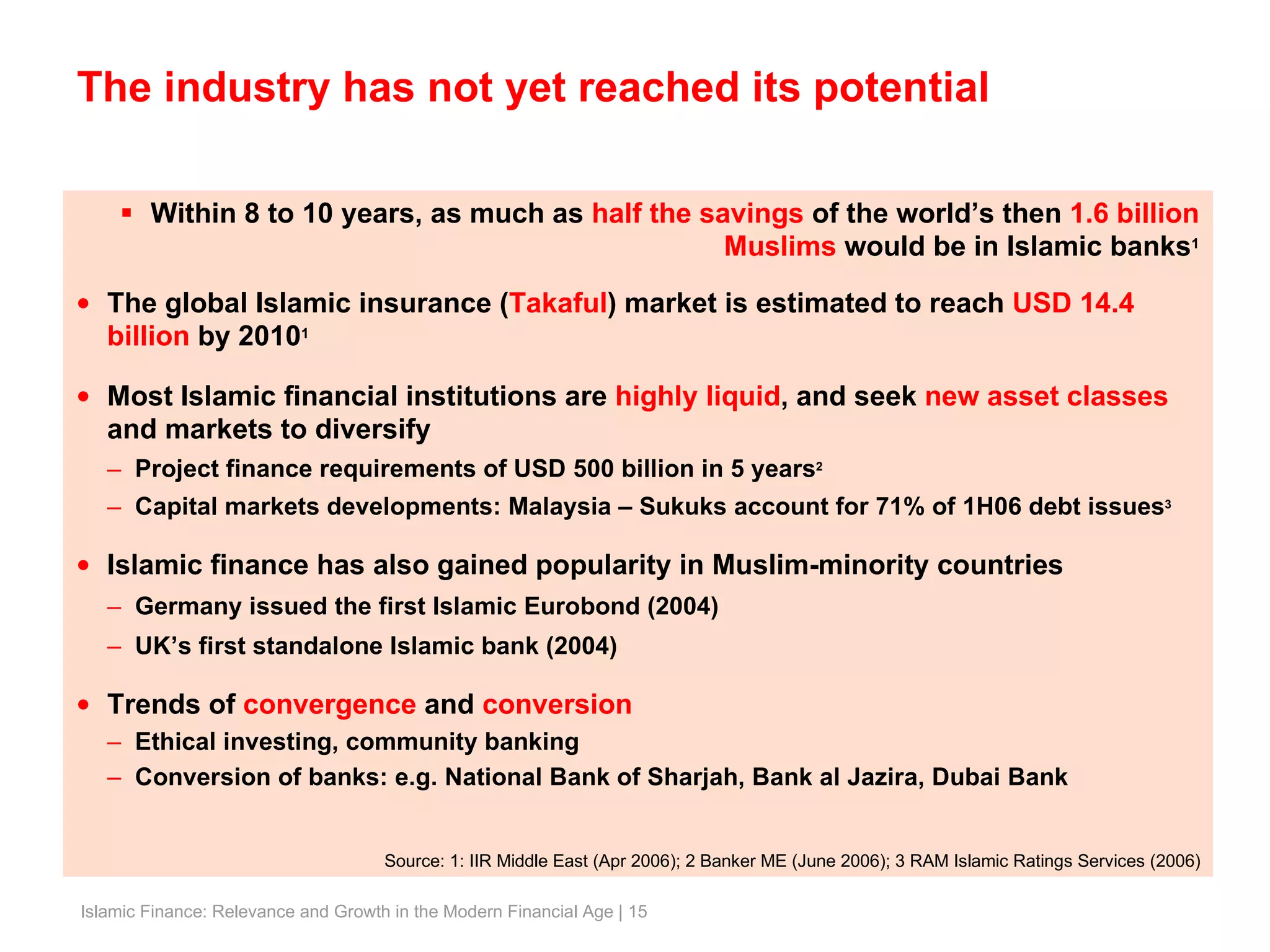 The industry has not yet reached its potential

▪ Within 8 to 10 years, as much as half the savings of the world's then 1.6 billion Muslims would be in Islamic banks$^1$

• The global Islamic insurance (Takaful) market is estimated to reach USD 14.4 billion by 2010$^1$

• Most Islamic financial institutions are highly liquid, and seek new asset classes and markets to diversify

– Project finance requirements of USD 500 billion in 5 years$^2$

– Capital markets developments: Malaysia – Sukuks account for 71% of 1H06 debt issues$^3$

• Islamic finance has also gained popularity in Muslim-minority countries

– Germany issued the first Islamic Eurobond (2004)

– UK's first standalone Islamic bank (2004)

• Trends of convergence and conversion

– Ethical investing, community banking

– Conversion of banks: e.g. National Bank of Sharjah, Bank al Jazira, Dubai Bank

Source: 1: IIR Middle East (Apr 2006); 2 Banker ME (June 2006); 3 RAM Islamic Ratings Services (2006)

Islamic Finance: Relevance and Growth in the Modern Financial Age | 15